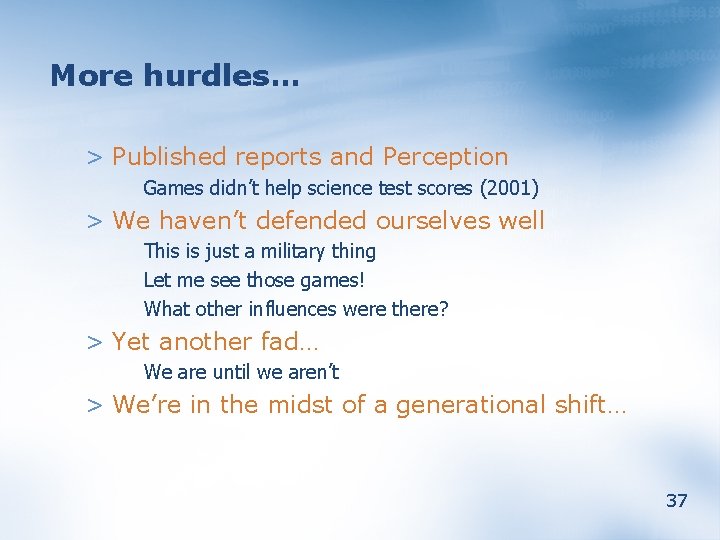 More hurdles…

> Published reports and Perception
Games didn’t help science test scores (2001)

> We haven’t defended ourselves well
This is just a military thing
Let me see those games!
What other influences were there?

> Yet another fad…
We are until we aren’t

> We’re in the midst of a generational shift…

37